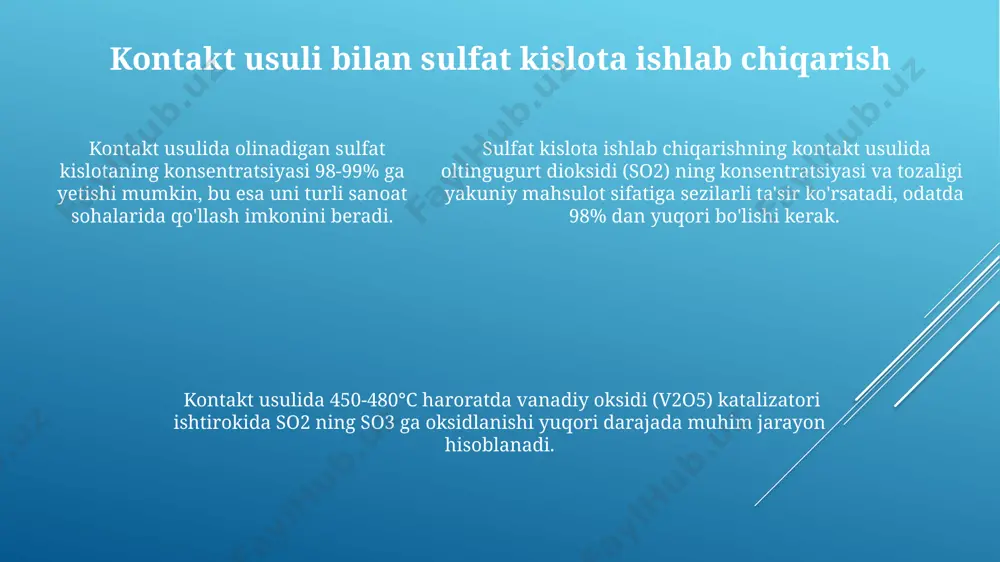 Kontakt usuli bilan sulfat kislota ishlab chiqarish

Kontakt usulida olinadigan sulfat kislotaning konsentratsiyasi 98-99% ga yetishi mumkin, bu esa uni turli sanoat sohalarida qo'llash imkonini beradi.

Sulfat kislota ishlab chiqarishning kontakt usulida oltingugurt dioksidi (SO2) ning konsentratsiyasi va tozaligi yakuniy mahsulot sifatiga sezilarli ta'sir ko'rsatadi, odatda 98% dan yuqori bo'lishi kerak.

Kontakt usulida 450-480°C haroratda vanadiy oksidi (V2O5) katalizatori ishtirokida SO2 ning SO3 ga oksidlanishi yuqori darajada muhim jarayon hisoblanadi.

FaylHub.uz